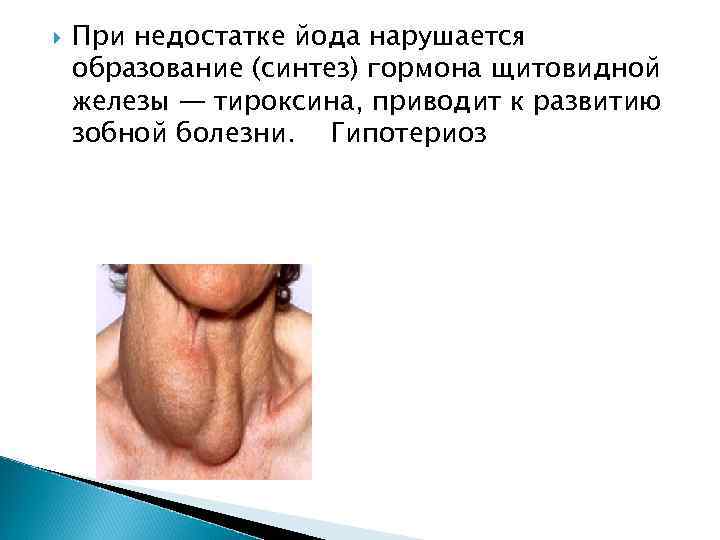 При недостатке йода нарушается образование (синтез) гормона щитовидной железы — тироксина, приводит к развитию зобной болезни. Гипотериоз